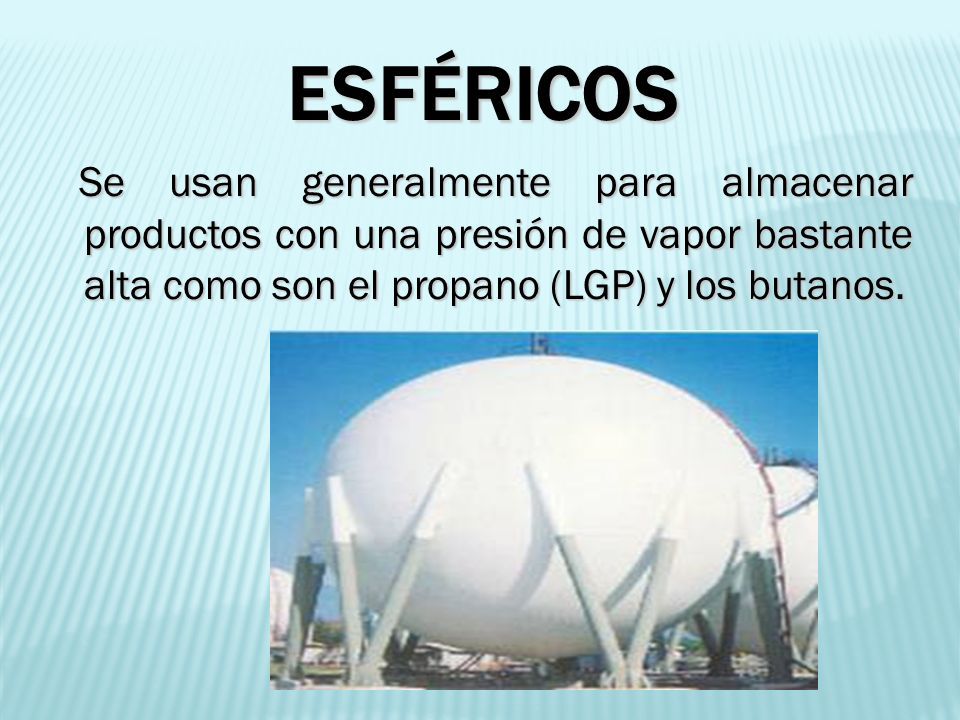 ESFÉRICOS

Se usan generalmente para almacenar productos con una presión de vapor bastante alta como son el propano (LGP) y los butanos.